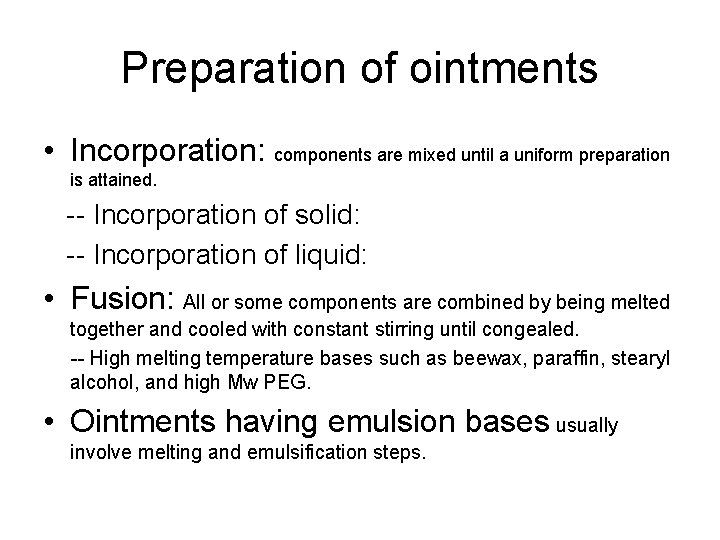 Preparation of ointments

• Incorporation: components are mixed until a uniform preparation is attained.

-- Incorporation of solid:

-- Incorporation of liquid:

• Fusion: All or some components are combined by being melted together and cooled with constant stirring until congealed.

-- High melting temperature bases such as beewax, paraffin, stearyl alcohol, and high Mw PEG.

• Ointments having emulsion bases usually involve melting and emulsification steps.